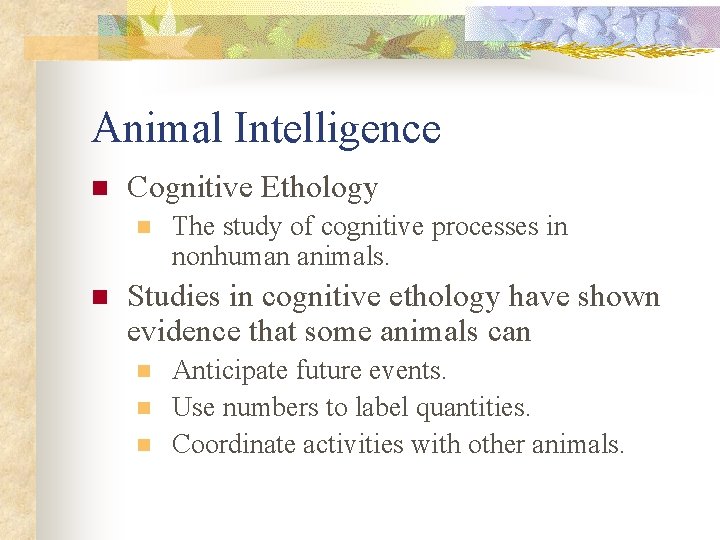 Animal Intelligence

Cognitive Ethology

The study of cognitive processes in nonhuman animals.

Studies in cognitive ethology have shown evidence that some animals can

Anticipate future events.

Use numbers to label quantities.

Coordinate activities with other animals.